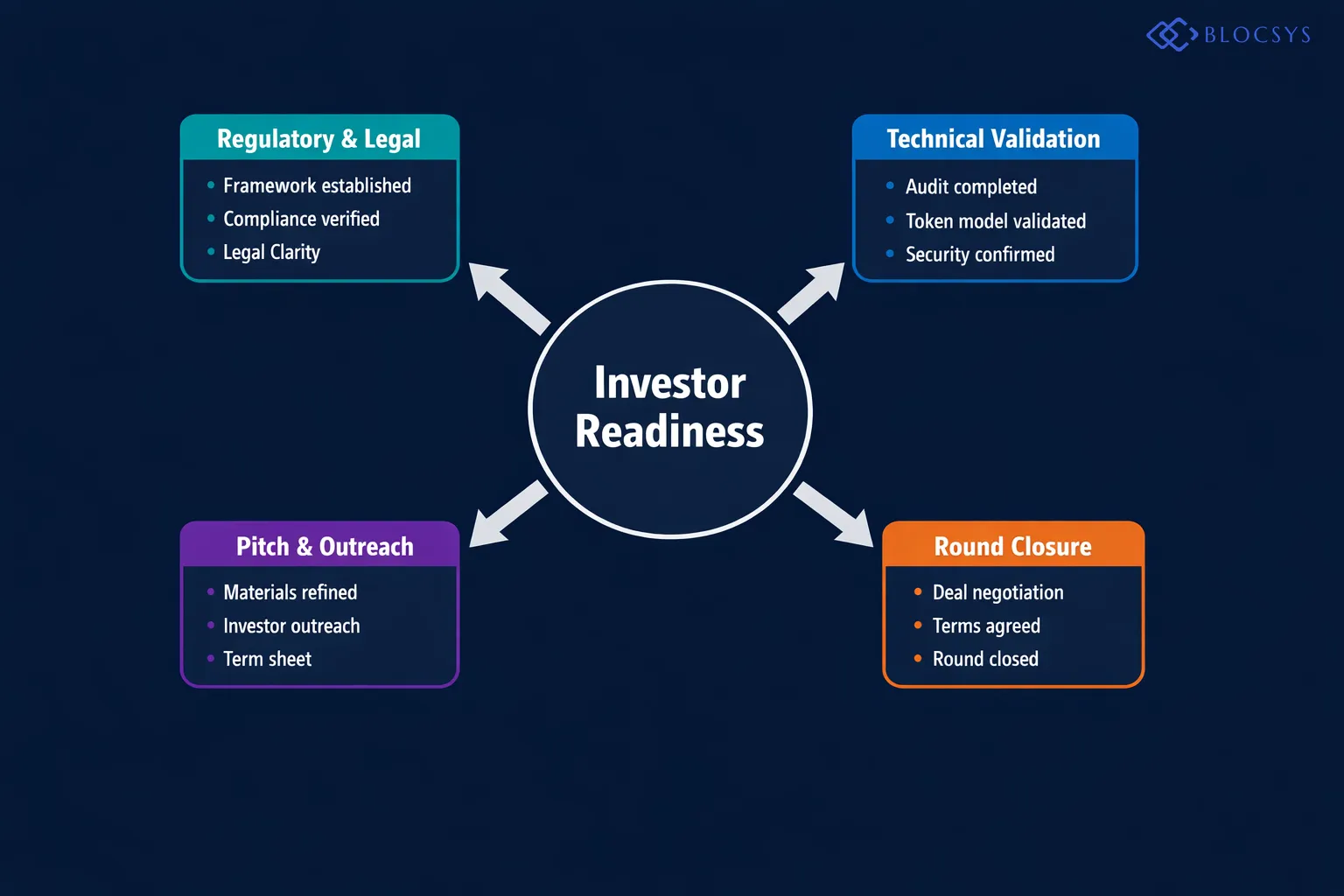 BLOCSYS

Regulatory & Legal
• Framework established
• Compliance verified
• Legal Clarity

Technical Validation
• Audit completed
• Token model validated
• Security confirmed

Investor Readiness

Pitch & Outreach
• Materials refined
• Investor outreach
• Term sheet

Round Closure
• Deal negotiation
• Terms agreed
• Round closed